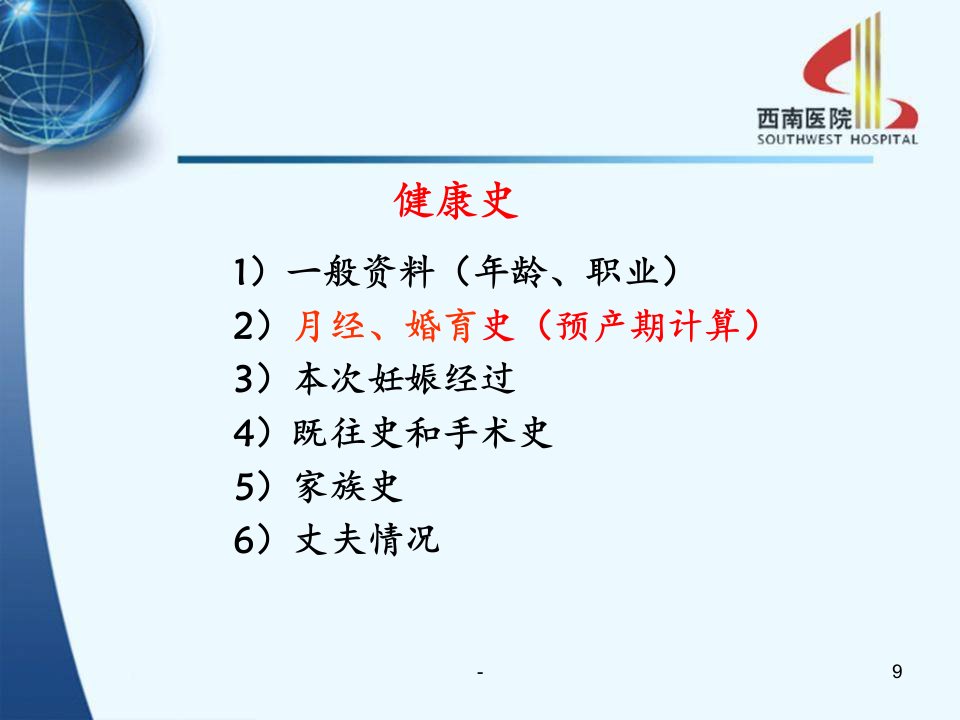 西南医院
SOUTHWEST HOSPITAL

健康史

1）一般资料（年龄、职业）
2）月经、婚育史（预产期计算）
3）本次妊娠经过
4）既往史和手术史
5）家族史
6）丈夫情况

-

9